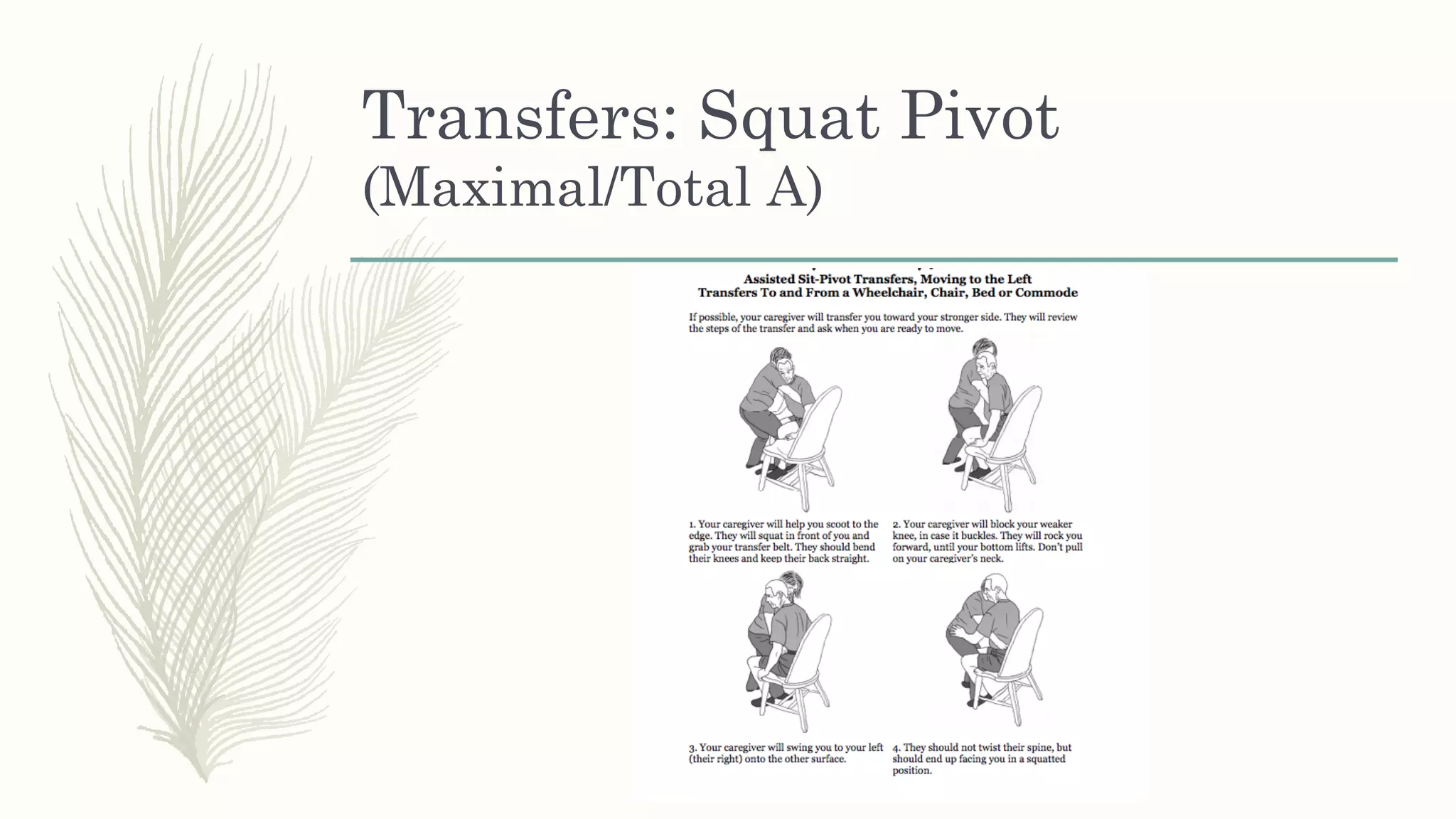 Transfers: Squat Pivot
(Maximal/Total A)

Assisted Sit-Pivot Transfers, Moving to the Left
Transfers To and From a Wheelchair, Chair, Bed or Commode

If possible, your caregiver will transfer you toward your stronger side. They will review the steps of the transfer and ask when you are ready to move.

1. Your caregiver will help you scoot to the edge. They will squat in front of you and grab your transfer belt. They should bend their knees and keep their back straight.

2. Your caregiver will block your weaker knee, in case it buckles. They will rock you forward, until your bottom lifts. Don't pull on your caregiver's neck.

3. Your caregiver will swing you to your left (their right) onto the other surface.

4. They should not twist their spine, but should end up facing you in a squatted position.